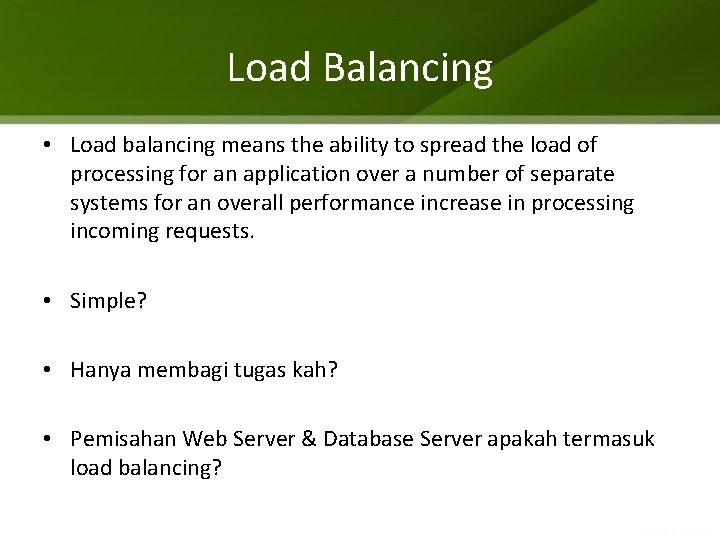 Load Balancing

• Load balancing means the ability to spread the load of processing for an application over a number of separate systems for an overall performance increase in processing incoming requests.

• Simple?

• Hanya membagi tugas kah?

• Pemisahan Web Server & Database Server apakah termasuk load balancing?